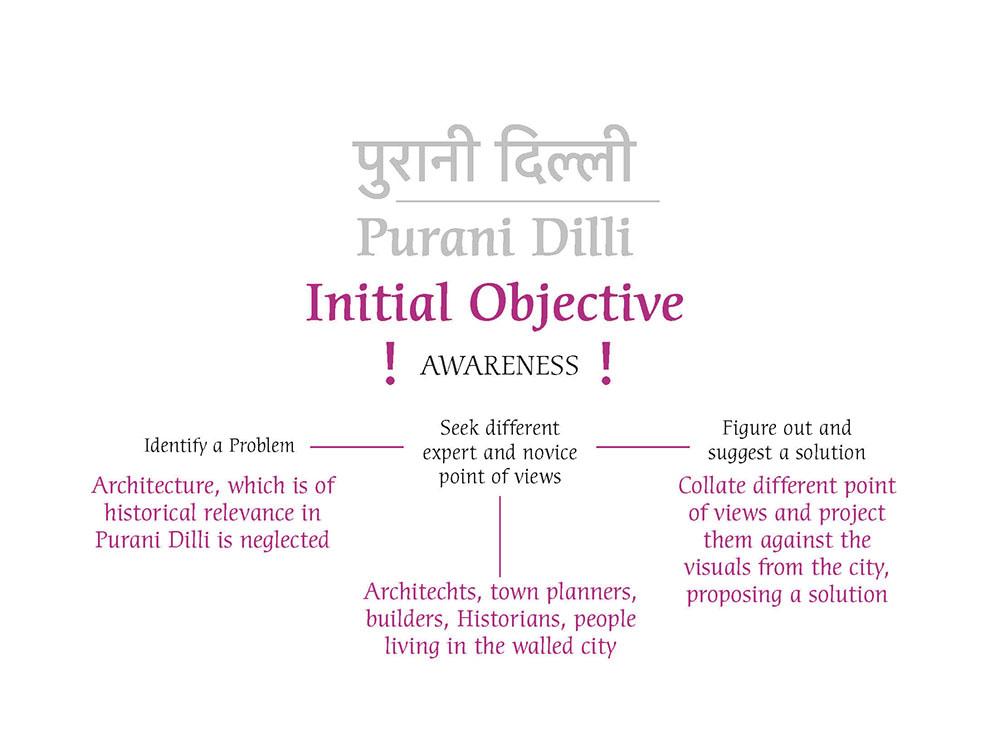 पुरानी दिल्ली

Purani Dilli

Initial Objective

! AWARENESS !

Identify a Problem

Architecture, which is of historical relevance in Purani Dilli is neglected

Seek different expert and novice point of views

Architechts, town planners, builders, Historians, people living in the walled city

Figure out and suggest a solution

Collate different point of views and project them against the visuals from the city, proposing a solution